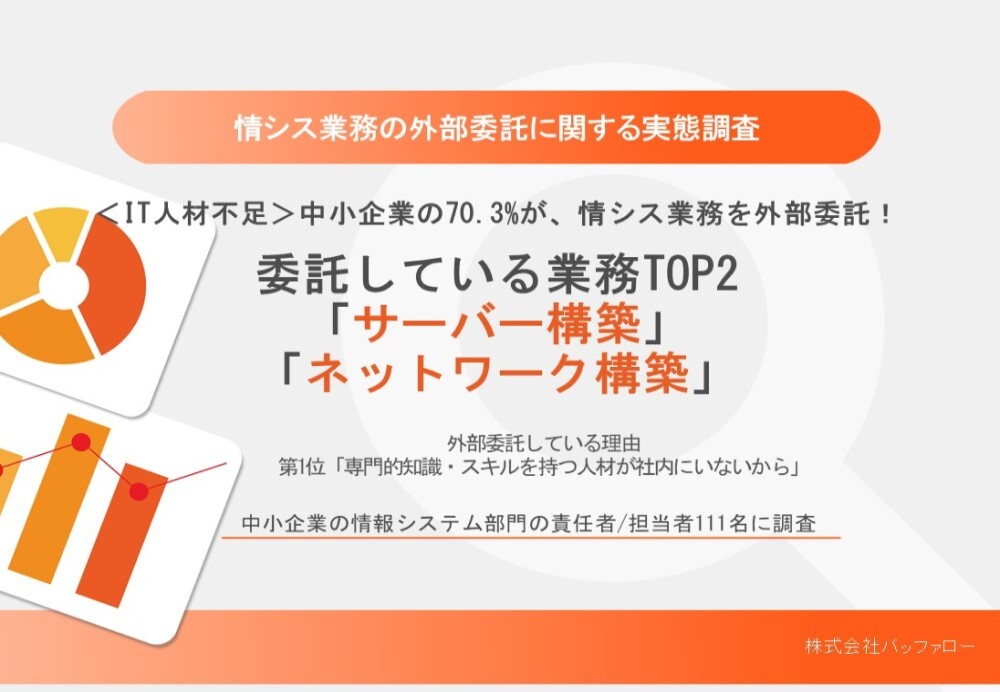 情シス業務の外部委託に関する実態調査

＜IT人材不足＞中小企業の70.3%が、情シス業務を外部委託！

委託している業務TOP2
「サーバー構築」
「ネットワーク構築」

外部委託している理由
第1位「専門的知識・スキルを持つ人材が社内にいないから」

中小企業の情報システム部門の責任者/担当者111名に調査

株式会社バッファロー